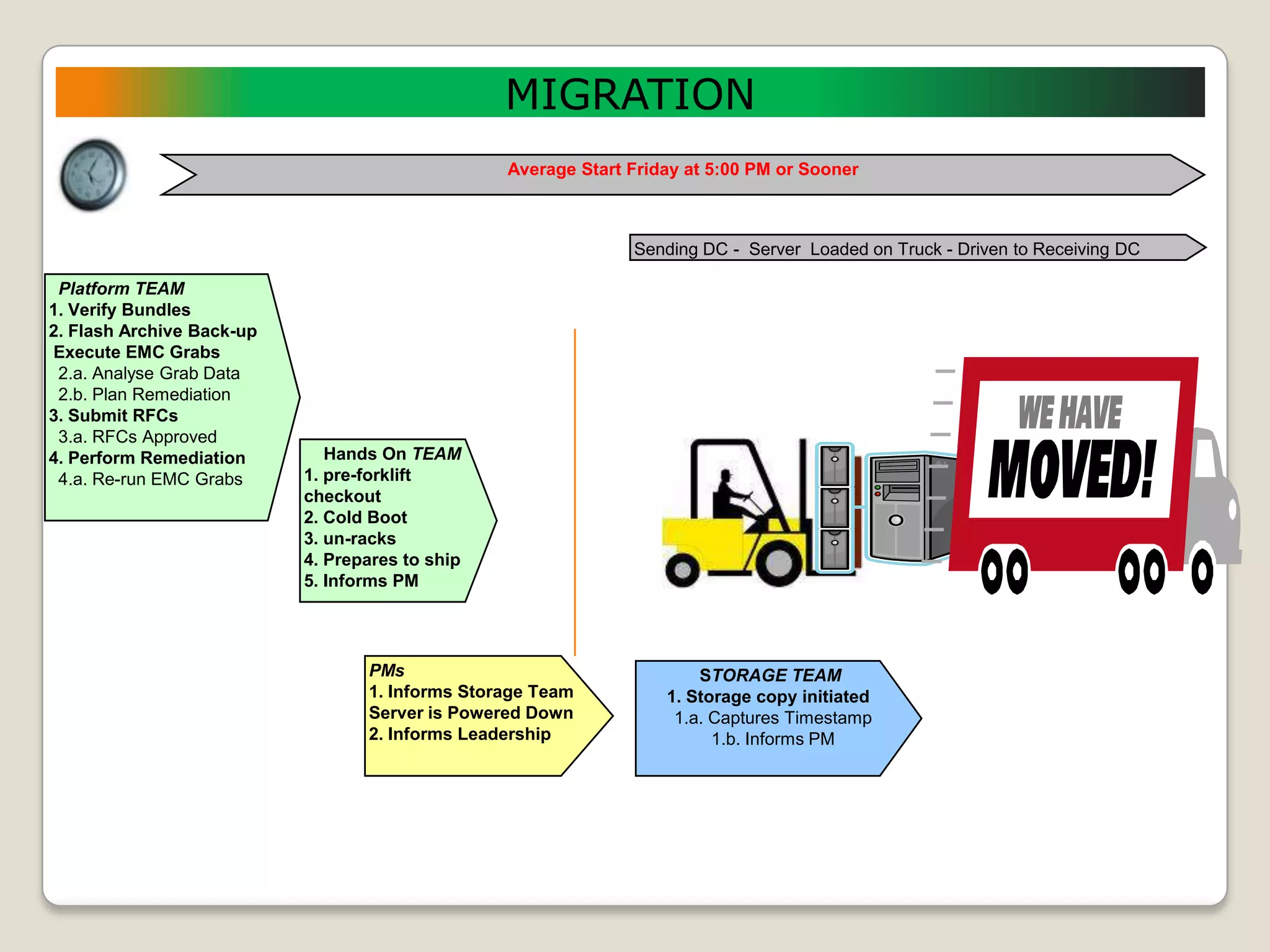 MIGRATION

Average Start Friday at 5:00 PM or Sooner

Sending DC - Server Loaded on Truck - Driven to Receiving DC

Platform TEAM
1. Verify Bundles
2. Flash Archive Back-up
Execute EMC Grabs
2.a. Analyse Grab Data
2.b. Plan Remediation
3. Submit RFCs
3.a. RFCs Approved
4. Perform Remediation
4.a. Re-run EMC Grabs

Hands On TEAM
1. pre-forklift checkout
2. Cold Boot
3. un-racks
4. Prepares to ship
5. Informs PM

WE HAVE MOVED!

PMs
1. Informs Storage Team Server is Powered Down
2. Informs Leadership

STORAGE TEAM
1. Storage copy initiated
1.a. Captures Timestamp
1.b. Informs PM